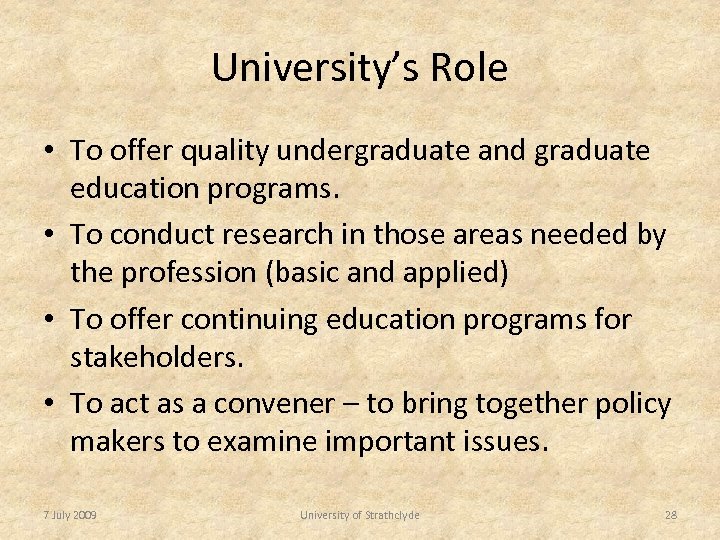 University's Role

• To offer quality undergraduate and graduate education programs.

• To conduct research in those areas needed by the profession (basic and applied)

• To offer continuing education programs for stakeholders.

• To act as a convener – to bring together policy makers to examine important issues.

7 July 2009

University of Strathclyde

28